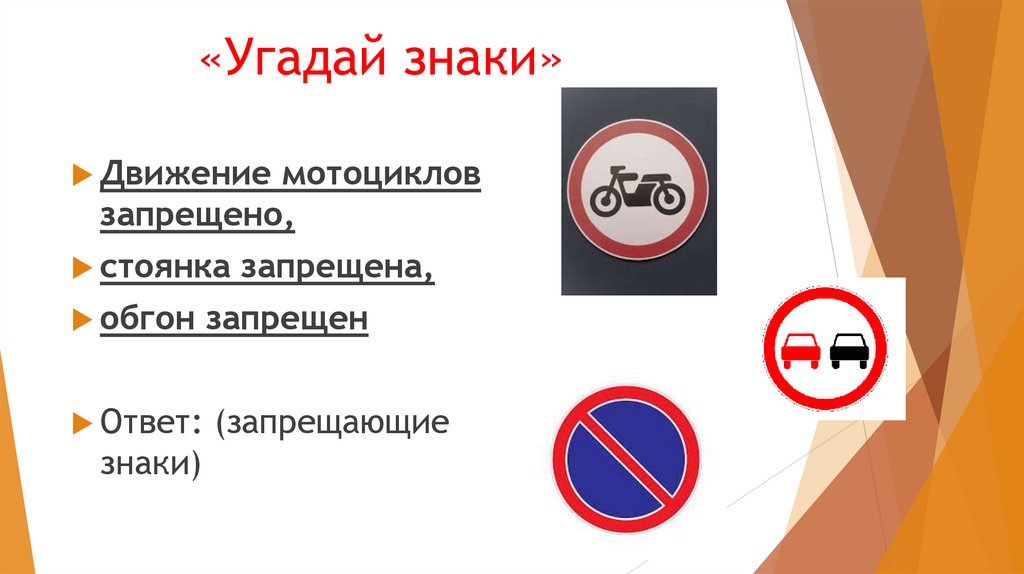 «Угадай знаки»

Движение мотоциклов запрещено,

стоянка запрещена,

обгон запрещен

Ответ: (запрещающие знаки)